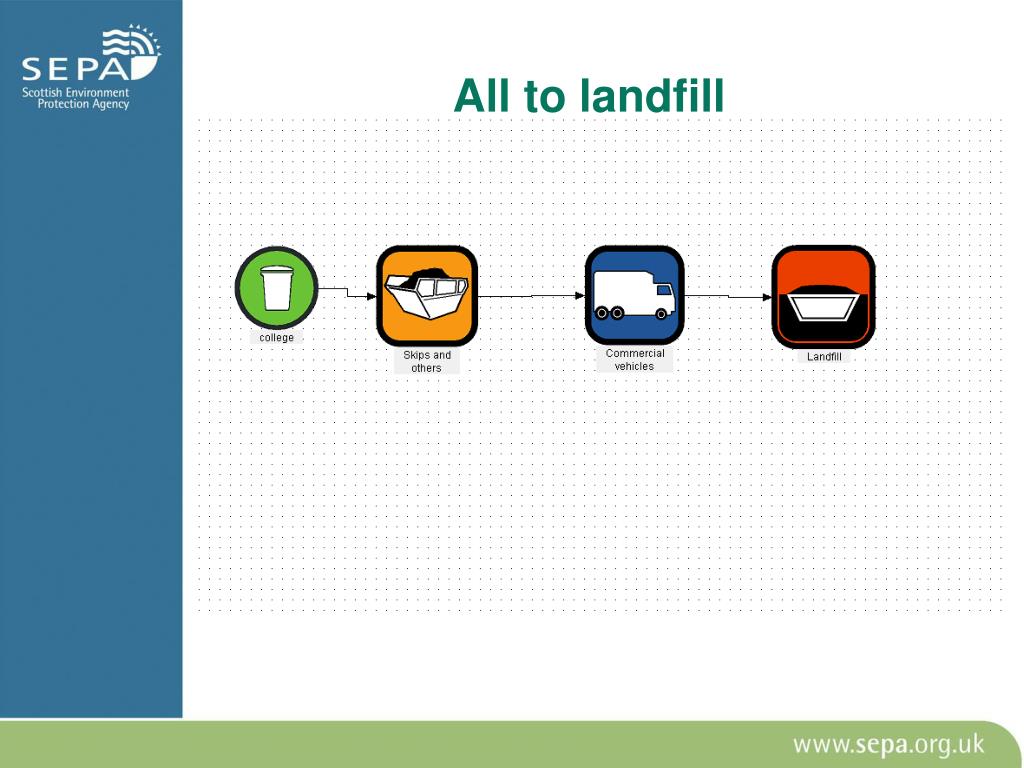 SEPA
Scottish Environment Protection Agency

All to landfill

college

Skips and others

Commercial vehicles

Landfill

www.sepa.org.uk